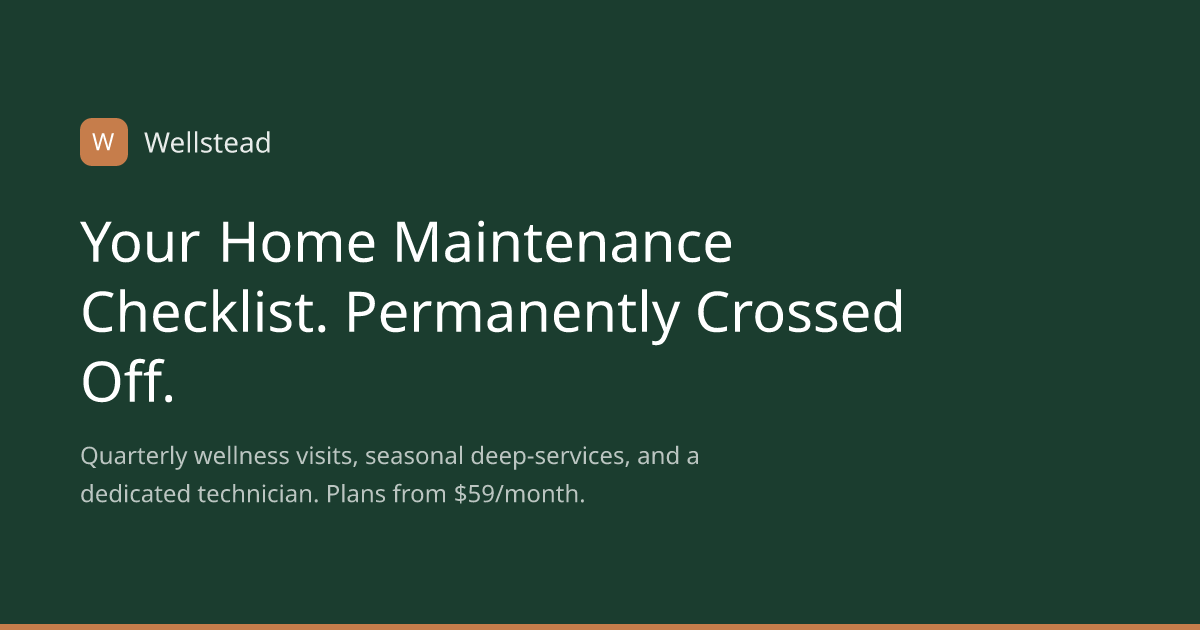 W Wellstead

Your Home Maintenance Checklist. Permanently Crossed Off.

Quarterly wellness visits, seasonal deep-services, and a dedicated technician. Plans from $59/month.